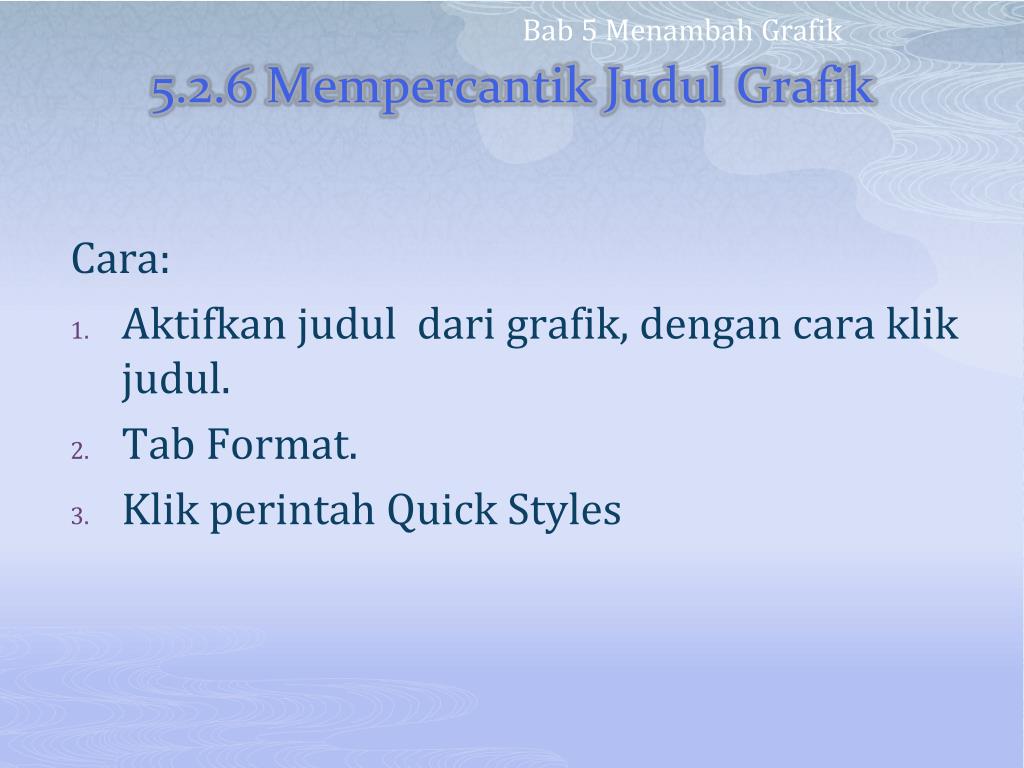 Bab 5 Menambah Grafik

5.2.6 Mempercantik Judul Grafik

Cara:

1. Aktifkan judul dari grafik, dengan cara klik judul.
2. Tab Format.
3. Klik perintah Quick Styles